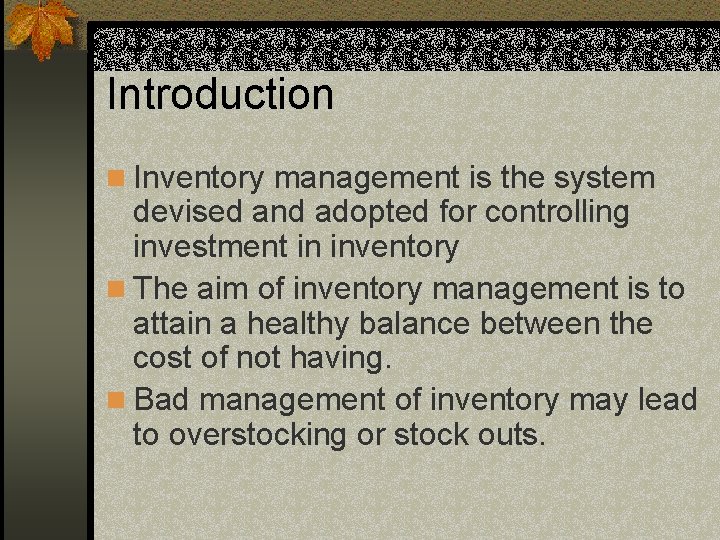 Introduction

Inventory management is the system devised and adopted for controlling investment in inventory

The aim of inventory management is to attain a healthy balance between the cost of not having.

Bad management of inventory may lead to overstocking or stock outs.